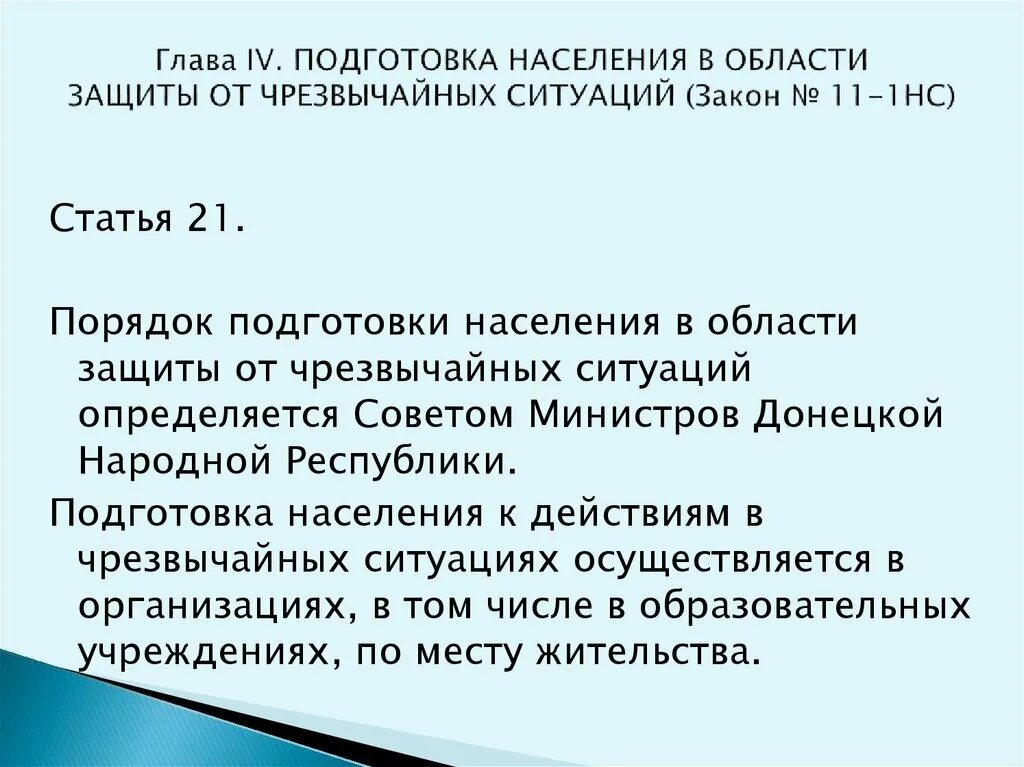 Глава IV. ПОДГОТОВКА НАСЕЛЕНИЯ В ОБЛАСТИ ЗАЩИТЫ ОТ ЧРЕЗВЫЧАЙНЫХ СИТУАЦИЙ (Закон № 11-1НС)

Статья 21.

Порядок подготовки населения в области защиты от чрезвычайных ситуаций определяется Советом Министров Донецкой Народной Республики.

Подготовка населения к действиям в чрезвычайных ситуациях осуществляется в организациях, в том числе в образовательных учреждениях, по месту жительства.